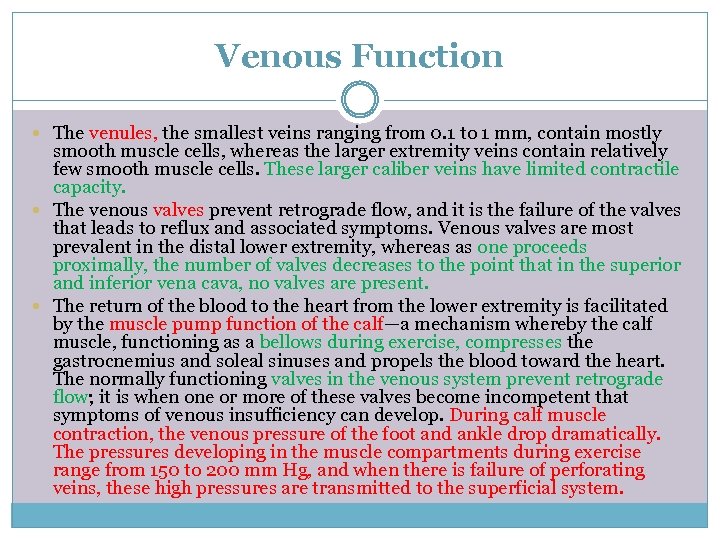 Venous Function

The venules, the smallest veins ranging from 0.1 to 1 mm, contain mostly smooth muscle cells, whereas the larger extremity veins contain relatively few smooth muscle cells. These larger caliber veins have limited contractile capacity.

The venous valves prevent retrograde flow, and it is the failure of the valves that leads to reflux and associated symptoms. Venous valves are most prevalent in the distal lower extremity, whereas as one proceeds proximally, the number of valves decreases to the point that in the superior and inferior vena cava, no valves are present.

The return of the blood to the heart from the lower extremity is facilitated by the muscle pump function of the calf—a mechanism whereby the calf muscle, functioning as a bellows during exercise, compresses the gastrocnemius and soleal sinuses and propels the blood toward the heart. The normally functioning valves in the venous system prevent retrograde flow; it is when one or more of these valves become incompetent that symptoms of venous insufficiency can develop. During calf muscle contraction, the venous pressure of the foot and ankle drop dramatically. The pressures developing in the muscle compartments during exercise range from 150 to 200 mm Hg, and when there is failure of perforating veins, these high pressures are transmitted to the superficial system.